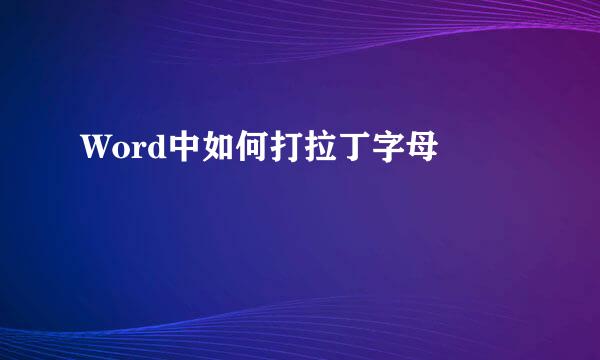 Word中如何打拉丁字母